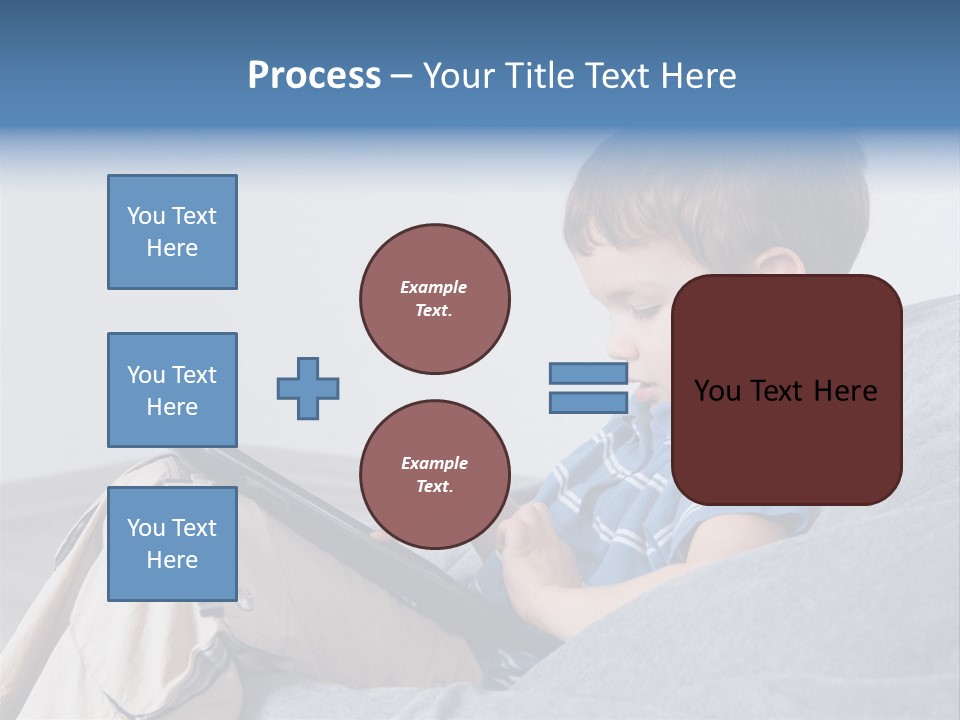 Process – Your Title Text Here

You Text Here

You Text Here

You Text Here

Example Text.

Example Text.

You Text Here